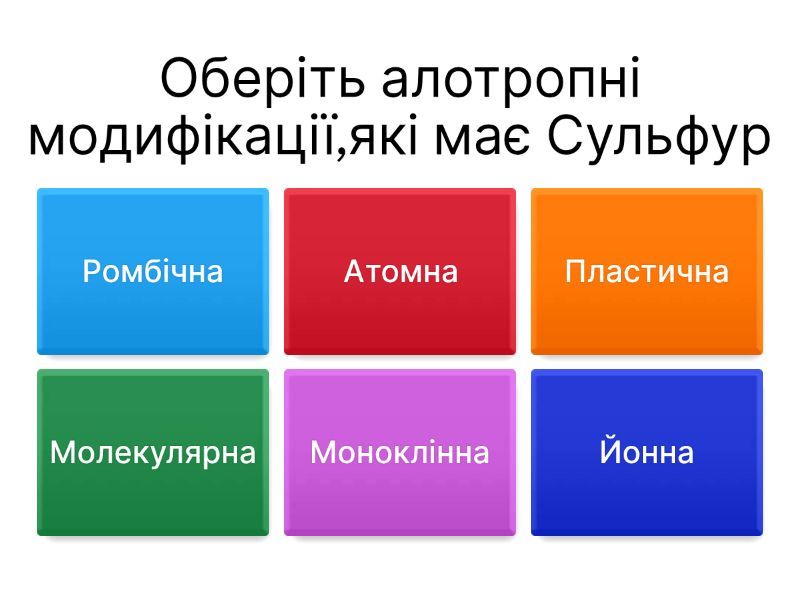 Оберіть алотропні модифікації,які має Сульфур

Ромбічна

Атомна

Пластична

Молекулярна

Моноклінна

Йонна